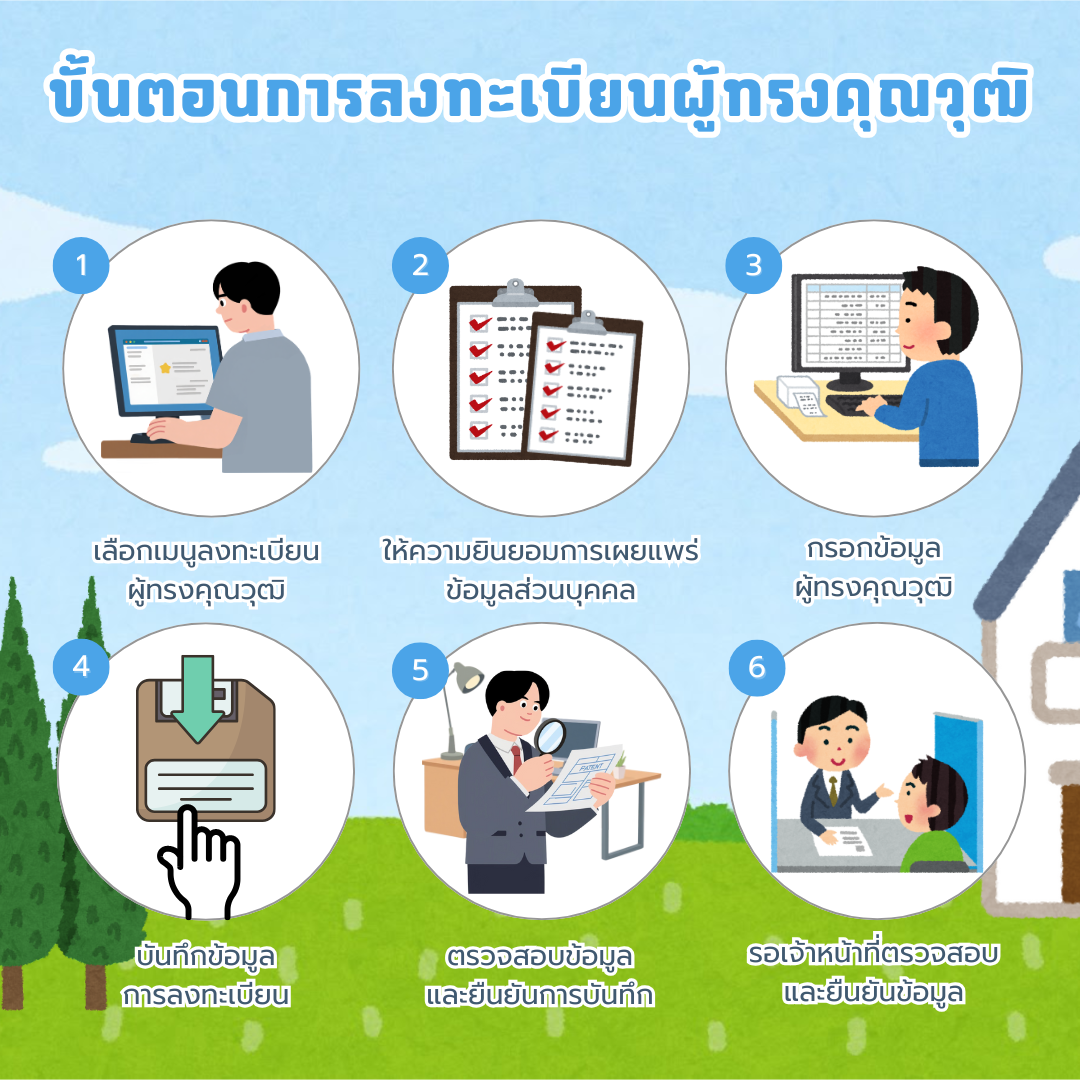 ขั้นตอนการลงทะเบียนผู้ทรงคุณวุฒิ

1

เลือกเมนูลงทะเบียน ผู้ทรงคุณวุฒิ

2

ให้ความยินยอมการเผยแพร่ ข้อมูลส่วนบุคคล

3

กรอกข้อมูล ผู้ทรงคุณวุฒิ

4

บันทึกข้อมูล การลงทะเบียน

5

PATENT

ตรวจสอบข้อมูล และยืนยันการบันทึก

6

รอเจ้าหน้าที่ตรวจสอบ และยืนยันข้อมูล